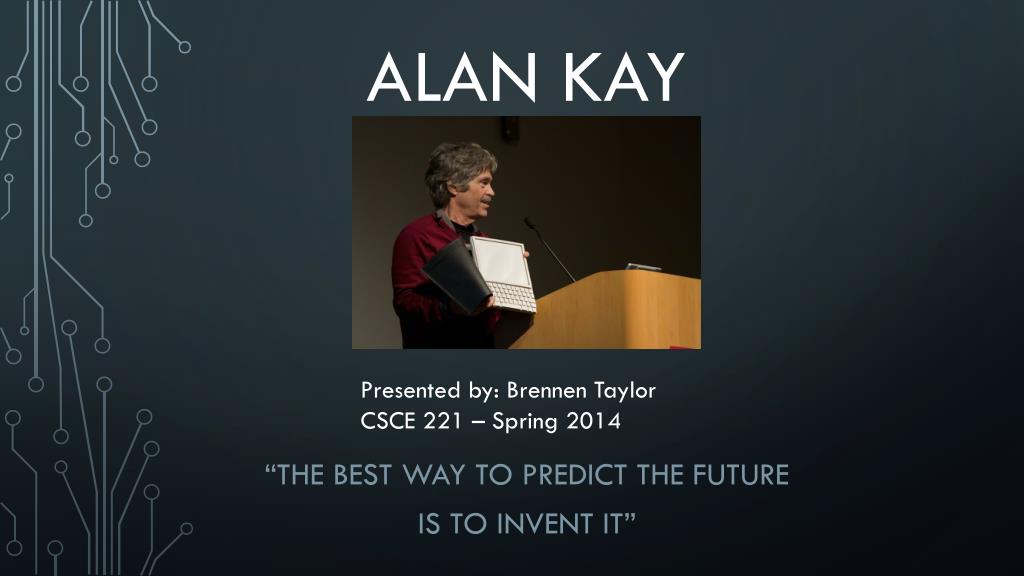 ALAN KAY

Presented by: Brennen Taylor
CSCE 221 – Spring 2014

“THE BEST WAY TO PREDICT THE FUTURE IS TO INVENT IT”